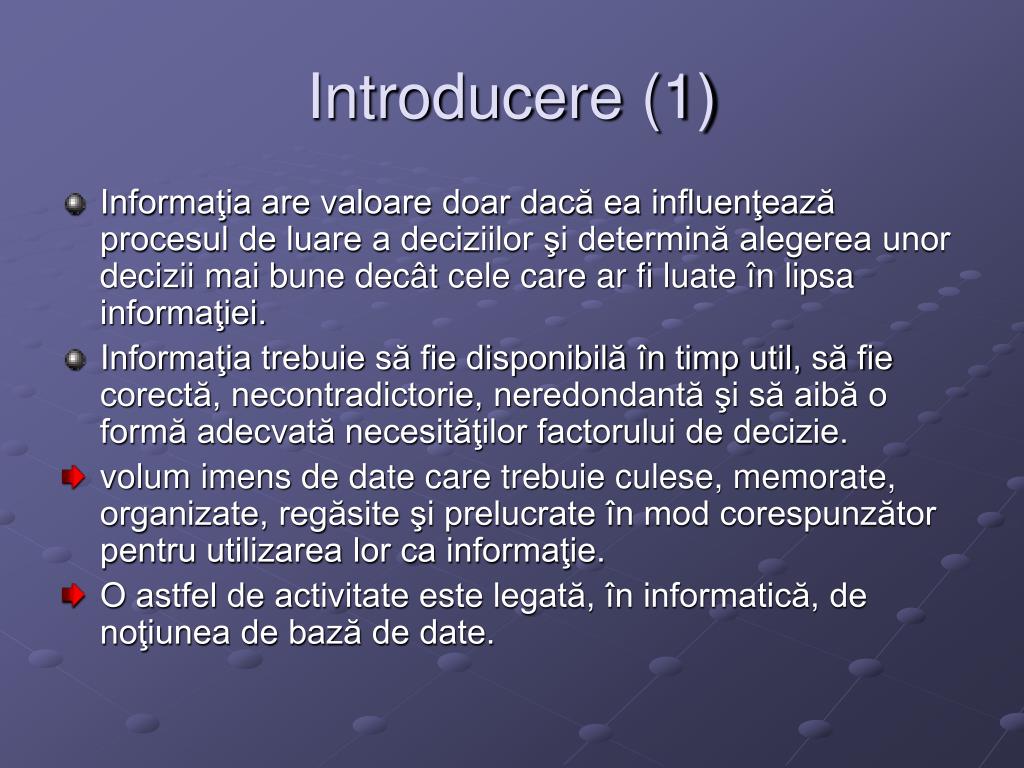 Introducere (1)

Informaţia are valoare doar dacă ea influenţează procesul de luare a deciziilor şi determină alegerea unor decizii mai bune decât cele care ar fi luate în lipsa informaţiei.

Informaţia trebuie să fie disponibilă în timp util, să fie corectă, necontradictorie, neredondantă şi să aibă o formă adecvată necesităţilor factorului de decizie.

volum imens de date care trebuie culese, memorate, organizate, regăsite şi prelucrate în mod corespunzător pentru utilizarea lor ca informaţie.

O astfel de activitate este legată, în informatică, de noţiunea de bază de date.